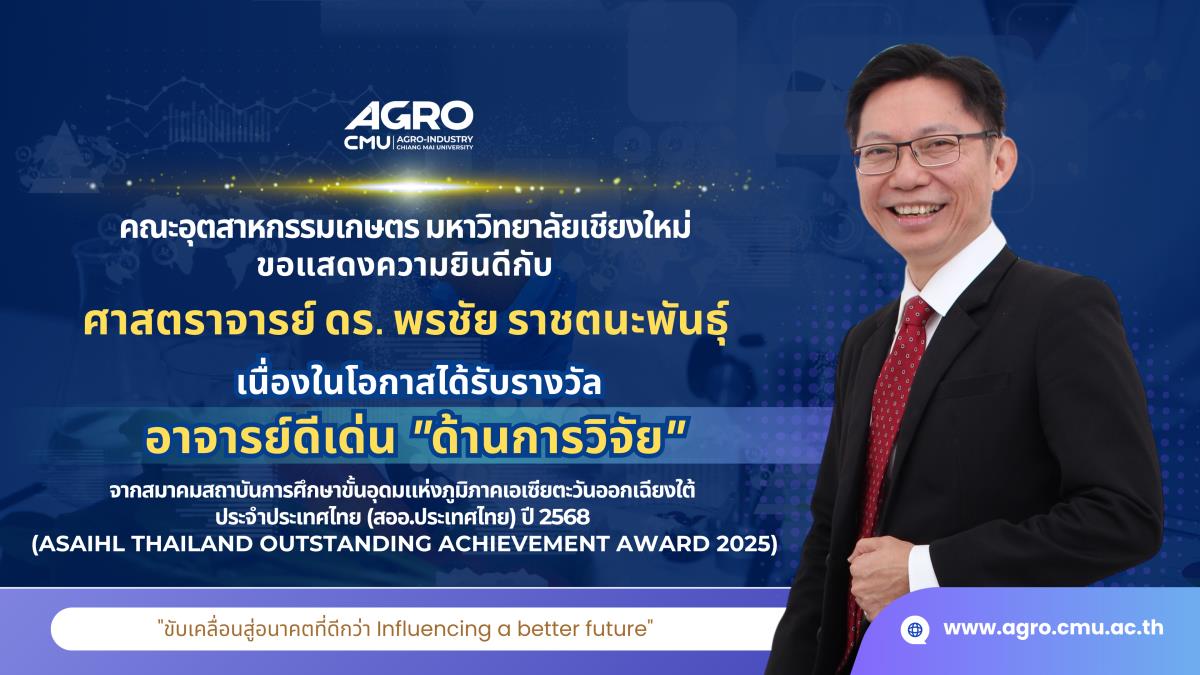 AGRO CMU | AGRO-INDUSTRY CHIANG MAI UNIVERSITY

คณะอุตสาหกรรมเกษตร มหาวิทยาลัยเชียงใหม่ ขอแสดงความยินดีกับ

ศาสตราจารย์ ดร. พรชัย ราชตนะพันธุ์

เนื่องในโอกาสได้รับรางวัล

อาจารย์ดีเด่น "ด้านการวิจัย"

จากสมาคมสถาบันการศึกษาขั้นอุดมแห่งภูมิภาคเอเชียตะวันออกเฉียงใต้ ประจำประเทศไทย (สออ.ประเทศไทย) ปี 2568 (ASAIHL THAILAND OUTSTANDING ACHIEVEMENT AWARD 2025)

"ขับเคลื่อนสู่อนาคตที่ดีกว่า Influencing a better future"

www.agro.cmu.ac.th